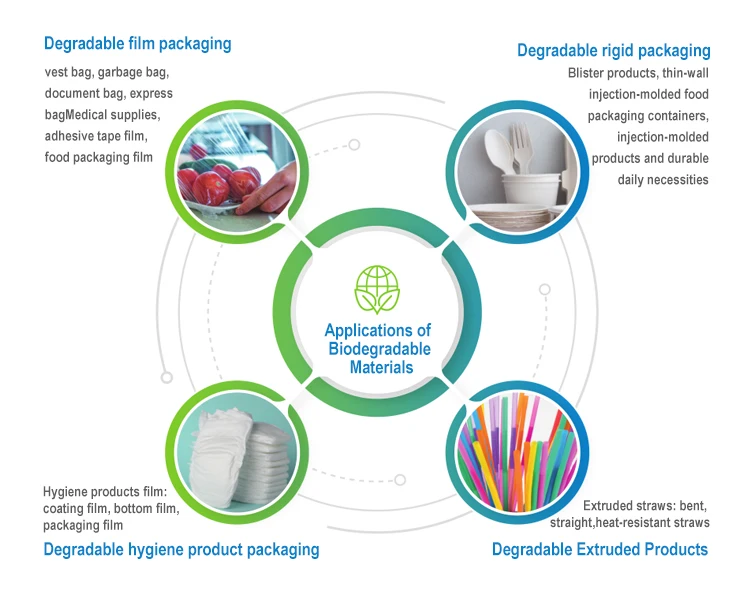 Degradable film packaging

vest bag, garbage bag, document bag, express bagMedical supplies, adhesive tape film, food packaging film

Degradable rigid packaging

Blister products, thin-wall injection-molded food packaging containers, injection-molded products and durable daily necessities

Applications of Biodegradable Materials

Hygiene products film: coating film, bottom film, packaging film

Degradable hygiene product packaging

Extruded straws: bent, straight,heat-resistant straws

Degradable Extruded Products